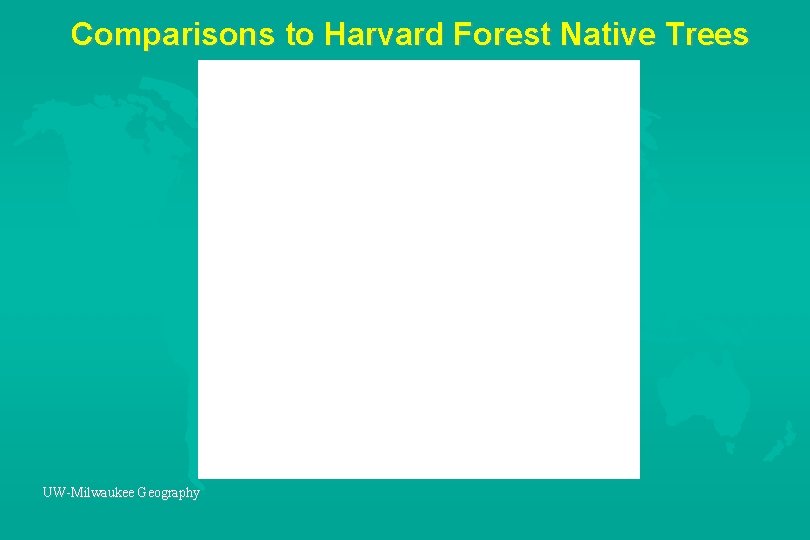 Comparisons to Harvard Forest Native Trees

UW-Milwaukee Geography